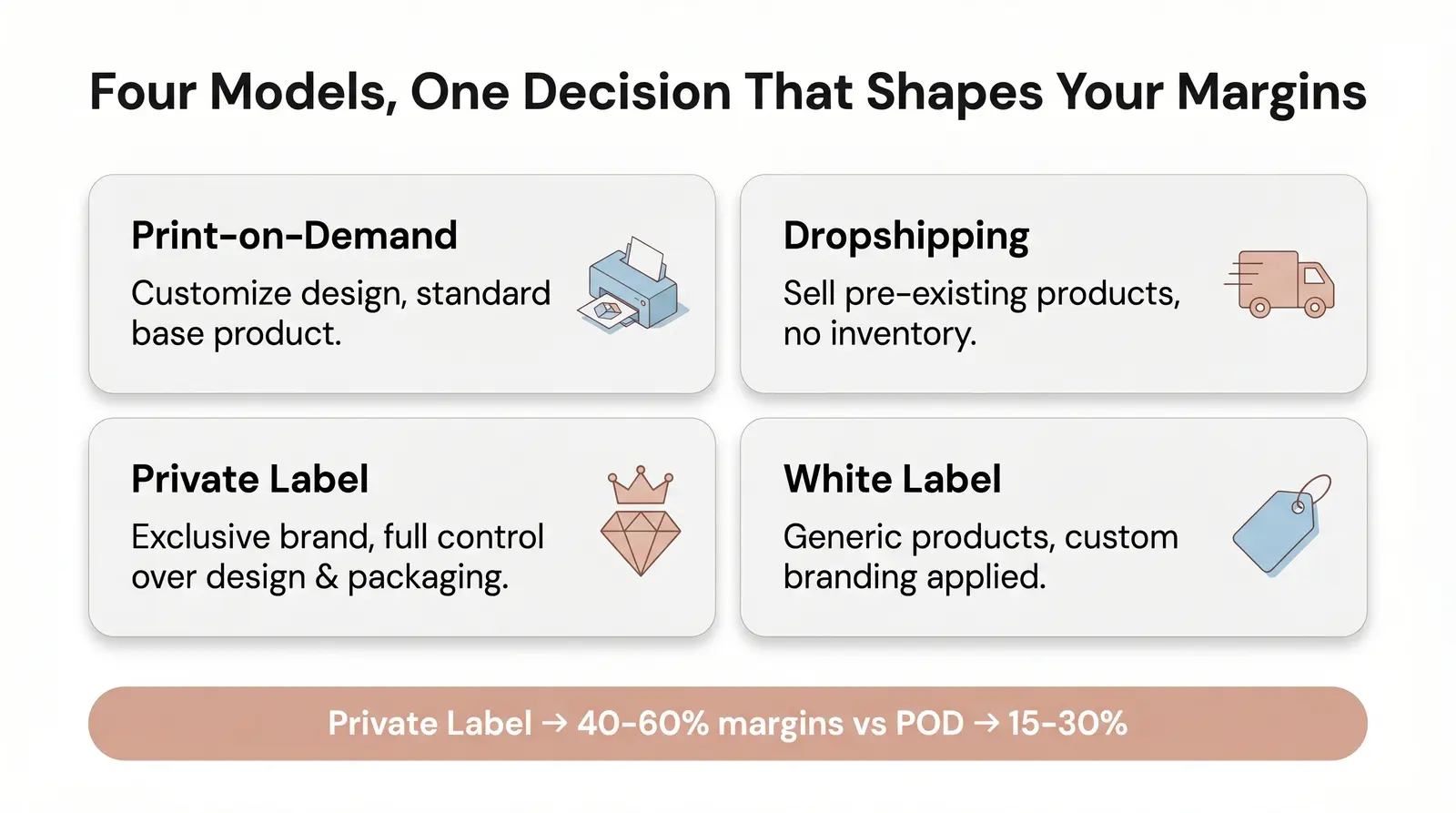 Four Models, One Decision That Shapes Your Margins

Print-on-Demand

Customize design, standard base product.

Dropshipping

Sell pre-existing products, no inventory.

Private Label

Exclusive brand, full control over design & packaging.

White Label

Generic products, custom branding applied.

Private Label → 40-60% margins vs POD → 15-30%